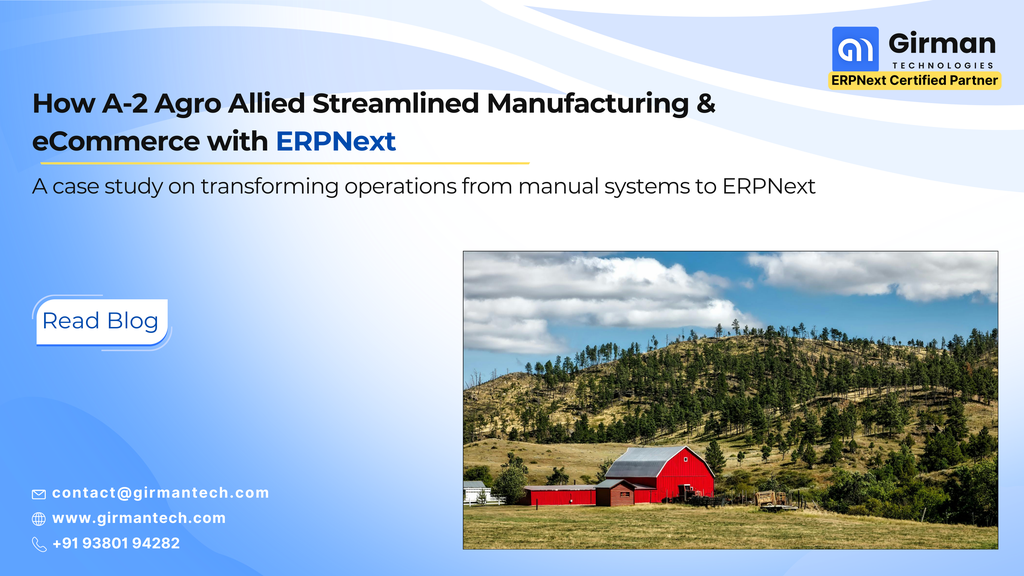 Girman
TECHNOLOGIES
ERPNext Certified Partner

How A-2 Agro Allied Streamlined Manufacturing & eCommerce with ERPNext

A case study on transforming operations from manual systems to ERPNext

Read Blog

contact@girmantech.com
www.girmantech.com
+91 93801 94282